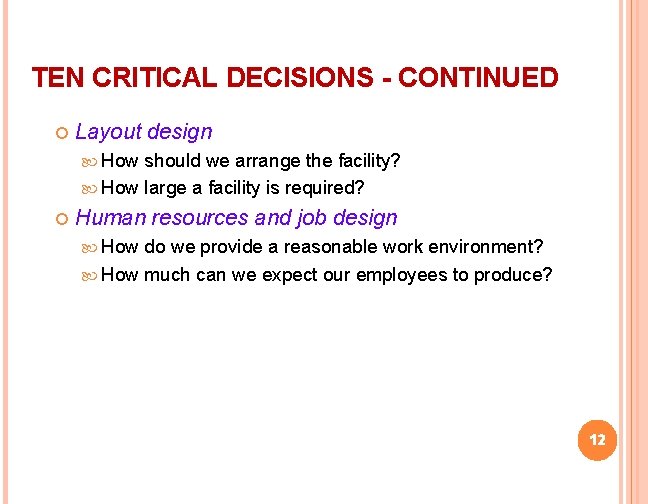 TEN CRITICAL DECISIONS - CONTINUED

Layout design

How should we arrange the facility?

How large a facility is required?

Human resources and job design

How do we provide a reasonable work environment?

How much can we expect our employees to produce?

12